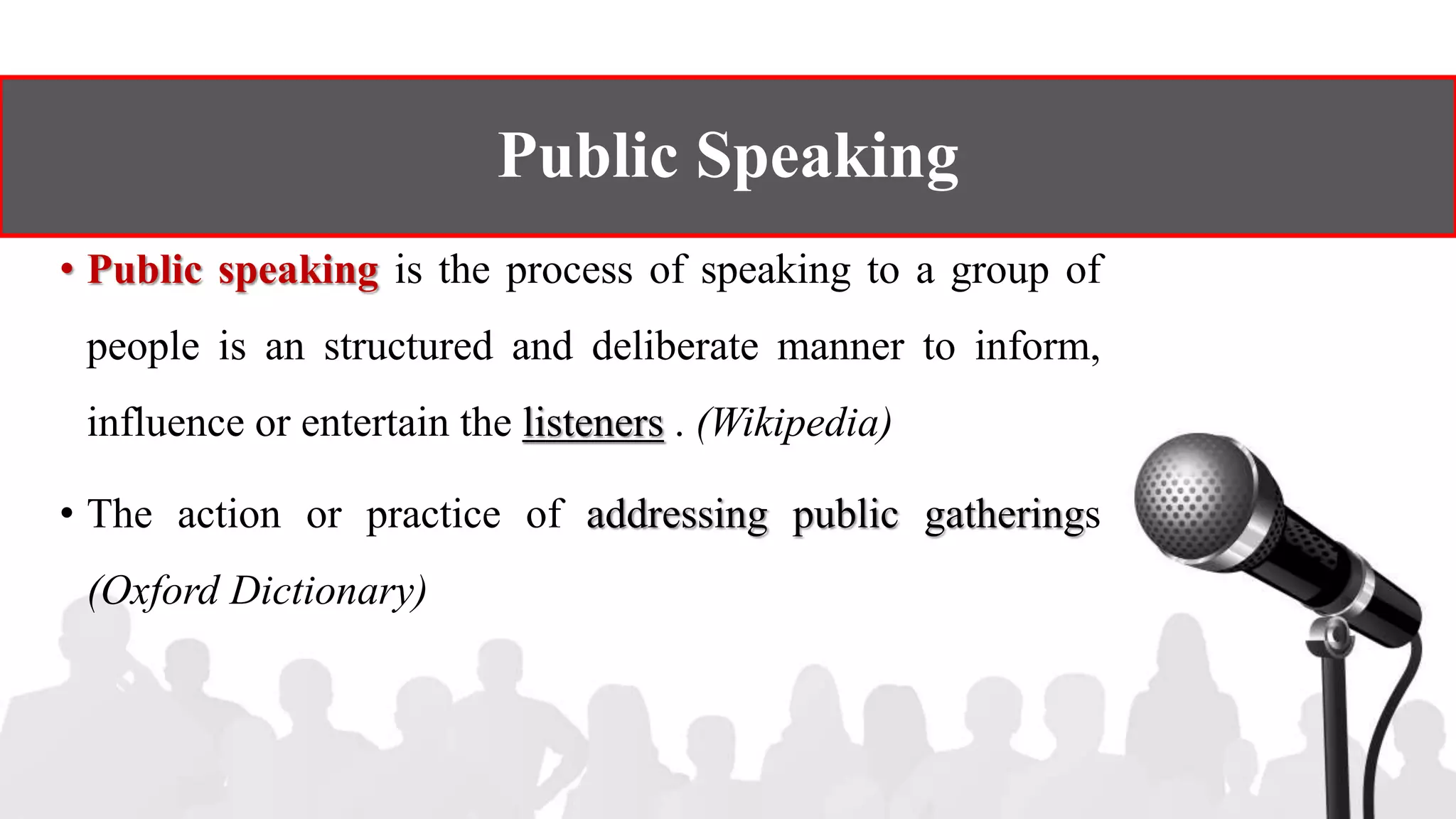 Public Speaking

• Public speaking is the process of speaking to a group of people is an structured and deliberate manner to inform, influence or entertain the listeners . (Wikipedia)

• The action or practice of addressing public gatherings (Oxford Dictionary)